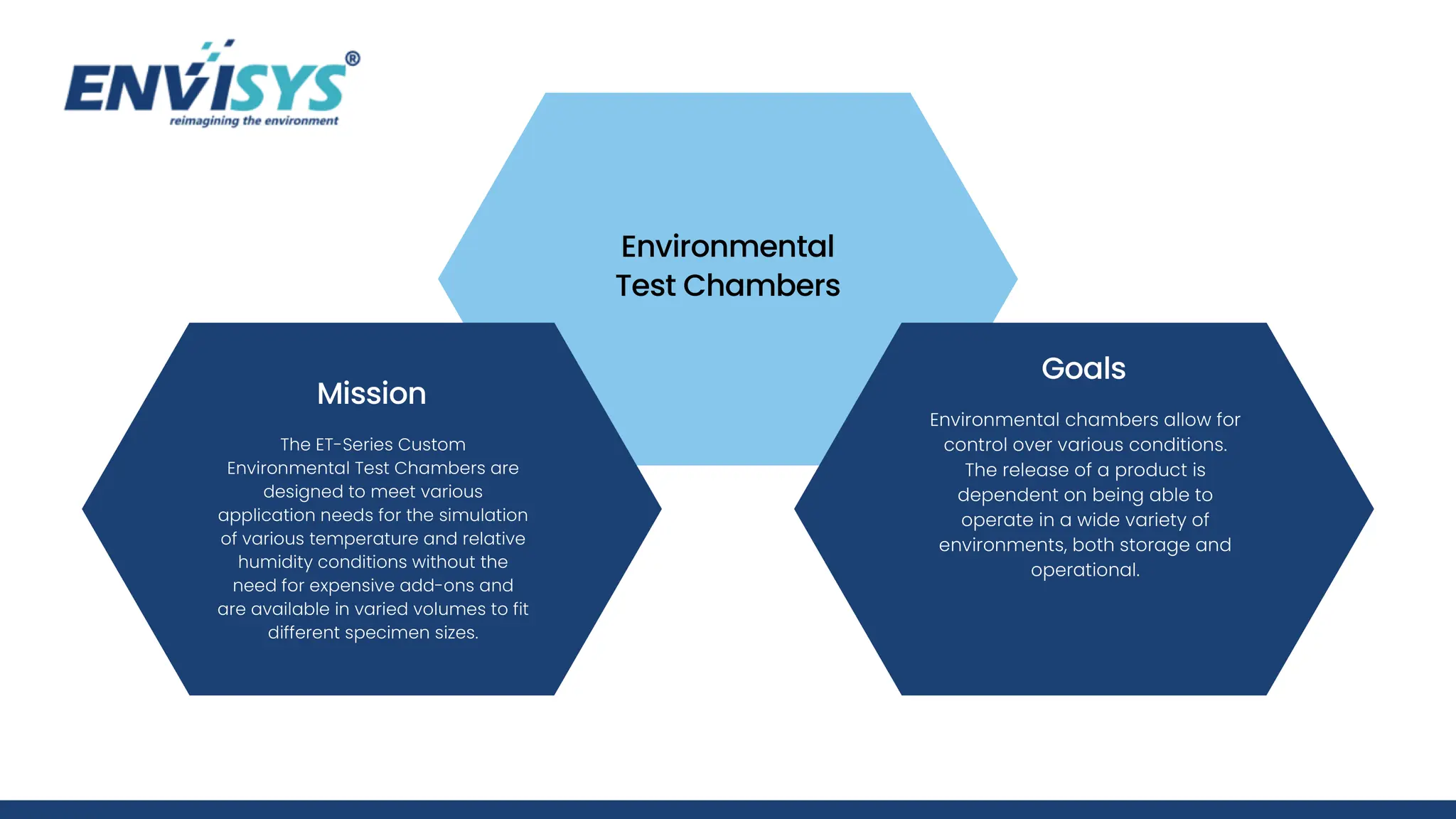 ENVISYS®
reimagining the environment

Environmental Test Chambers

Mission

The ET-Series Custom Environmental Test Chambers are designed to meet various application needs for the simulation of various temperature and relative humidity conditions without the need for expensive add-ons and are available in varied volumes to fit different specimen sizes.

Goals

Environmental chambers allow for control over various conditions. The release of a product is dependent on being able to operate in a wide variety of environments, both storage and operational.